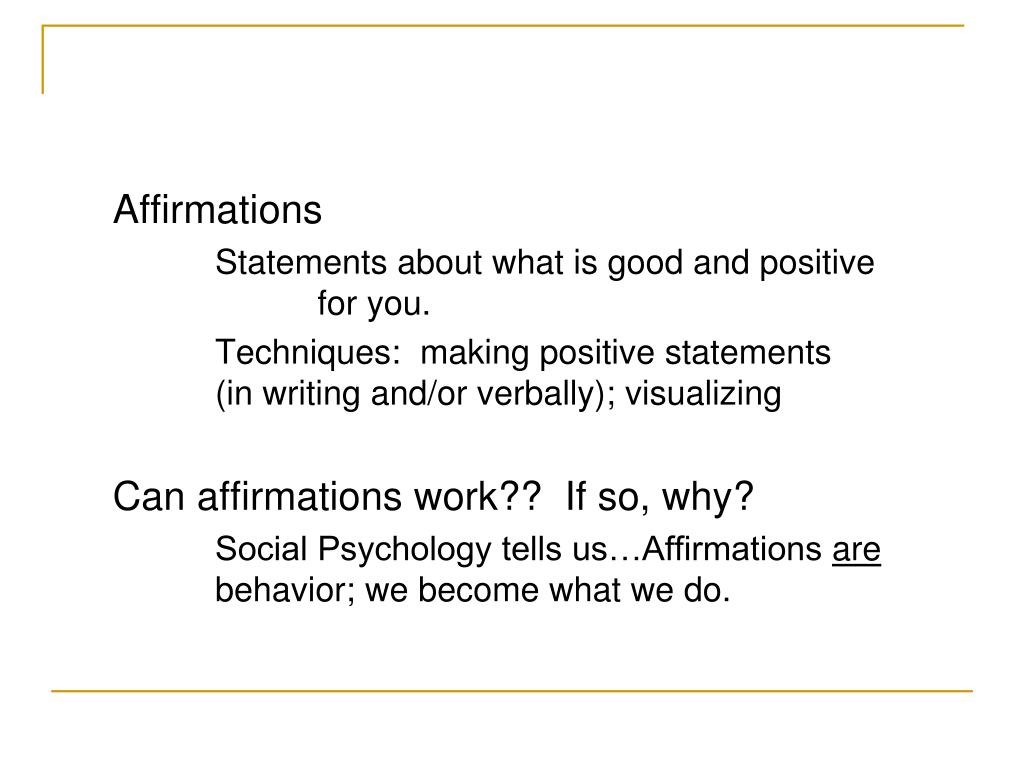 Affirmations

Statements about what is good and positive for you.

Techniques: making positive statements (in writing and/or verbally); visualizing

Can affirmations work?? If so, why?

Social Psychology tells us…Affirmations are behavior; we become what we do.